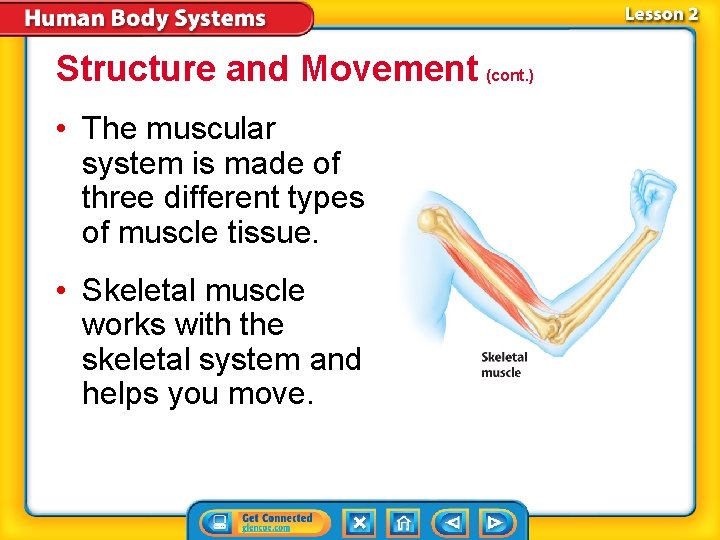 Human Body Systems

Lesson 2

Structure and Movement (cont.)

• The muscular system is made of three different types of muscle tissue.

• Skeletal muscle works with the skeletal system and helps you move.

Skeletal muscle

Get Connected
glencoe.com